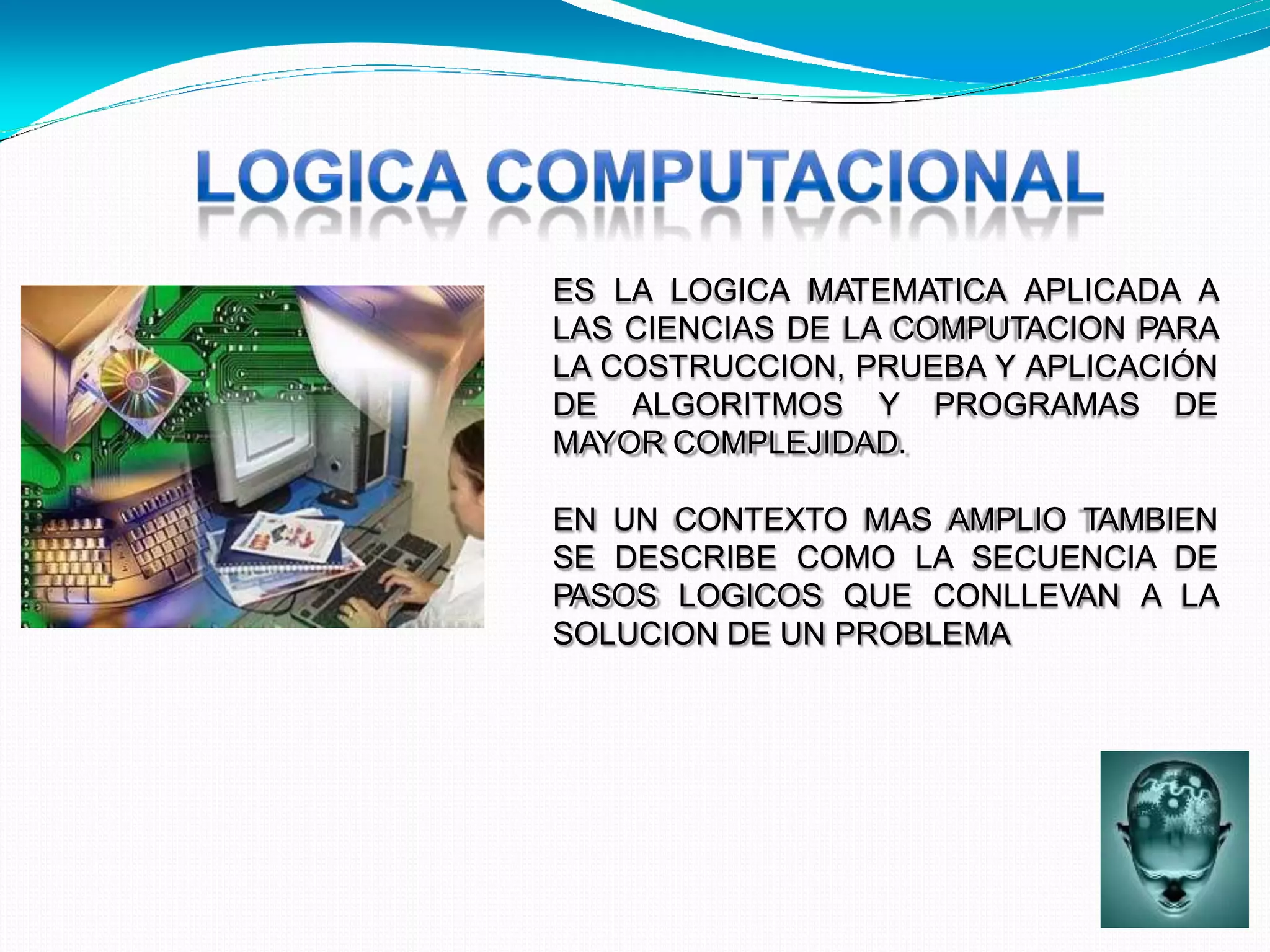 LOGICA COMPUTACIONAL

ES LA LOGICA MATEMATICA APLICADA A LAS CIENCIAS DE LA COMPUTACION PARA LA COSTRUCCION, PRUEBA Y APLICACIÓN DE ALGORITMOS Y PROGRAMAS DE MAYOR COMPLEJIDAD.

EN UN CONTEXTO MAS AMPLIO TAMBIEN SE DESCRIBE COMO LA SECUENCIA DE PASOS LOGICOS QUE CONLLEVAN A LA SOLUCION DE UN PROBLEMA